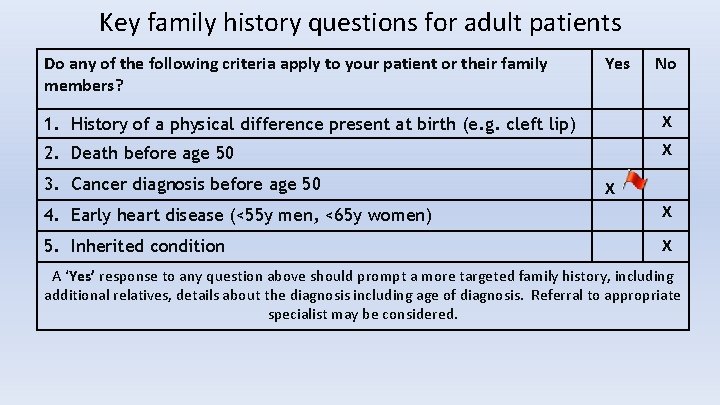 Key family history questions for adult patients

| Do any of the following criteria apply to your patient or their family members? | Yes | No |
|---|---|---|
| 1. History of a physical difference present at birth (e.g. cleft lip) | | X |
| 2. Death before age 50 | | X |
| 3. Cancer diagnosis before age 50 | X | |
| 4. Early heart disease (<55y men, <65y women) | | X |
| 5. Inherited condition | | X |

A 'Yes' response to any question above should prompt a more targeted family history, including additional relatives, details about the diagnosis including age of diagnosis. Referral to appropriate specialist may be considered.